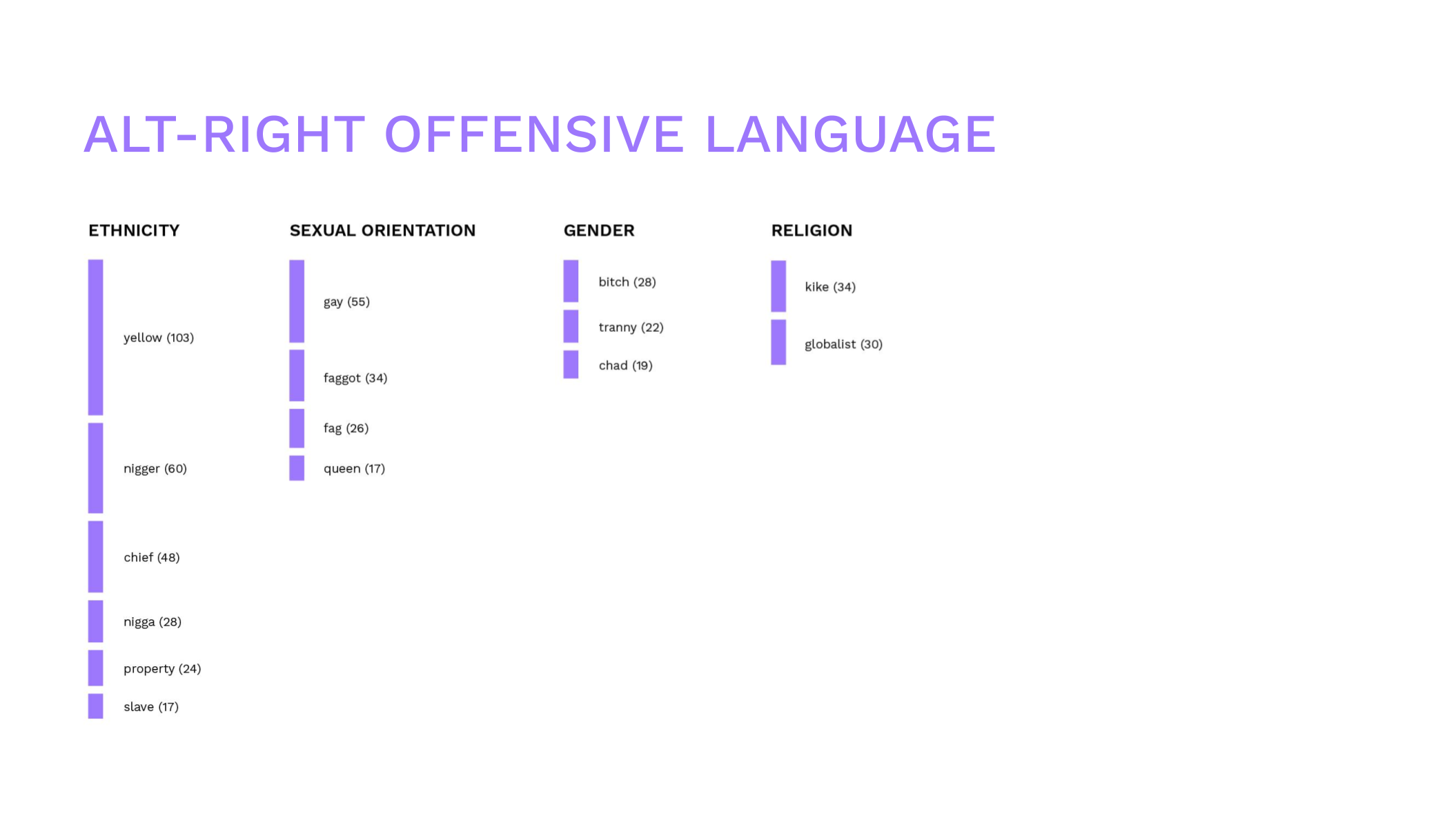 ALT-RIGHT OFFENSIVE LANGUAGE

ETHNICITY

yellow (103)

nigger (60)

chief (48)

nigga (28)

property (24)

slave (17)

SEXUAL ORIENTATION

gay (55)

faggot (34)

fag (26)

queen (17)

GENDER

bitch (28)

tranny (22)

chad (19)

RELIGION

kike (34)

globalist (30)